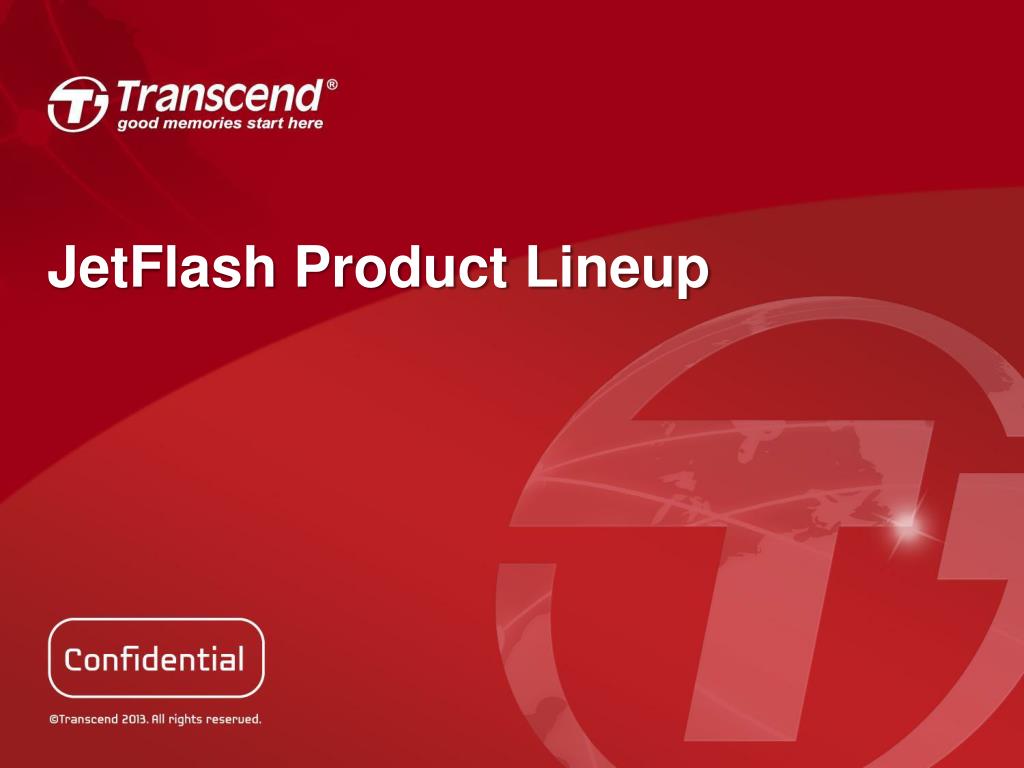 Transcend®
good memories start here

JetFlash Product Lineup

Confidential

©Transcend 2013. All rights reserved.